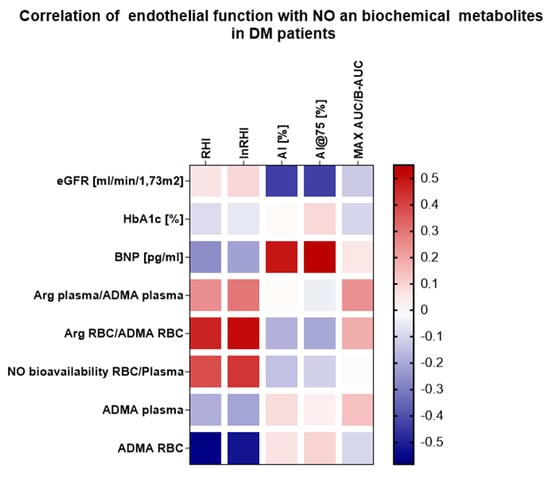 Correlation of endothelial function with NO an biochemical metabolites in DM patients

RHI
lnRHI
AI [%]
AI@75 [%]
MAX AUC/B-AUC

eGFR [ml/min/1,73m2]
HbA1c [%]
BNP [pg/ml]
Arg plasma/ADMA plasma
Arg RBC/ADMA RBC
NO bioavailability RBC/Plasma
ADMA plasma
ADMA RBC

0.5
0.4
0.3
0.2
0.1
0
-0.1
-0.2
-0.3
-0.4
-0.5